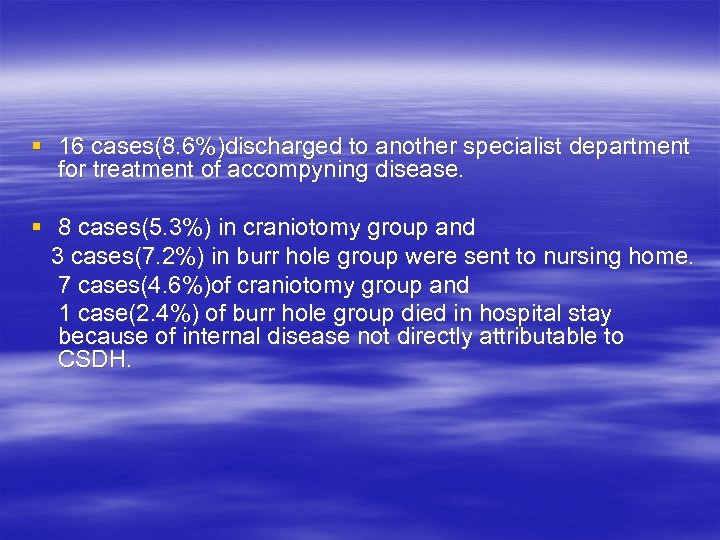 ▪ 16 cases(8.6%)discharged to another specialist department for treatment of accompyning disease.

▪ 8 cases(5.3%) in craniotomy group and
3 cases(7.2%) in burr hole group were sent to nursing home.
7 cases(4.6%)of craniotomy group and
1 case(2.4%) of burr hole group died in hospital stay because of internal disease not directly attributable to CSDH.